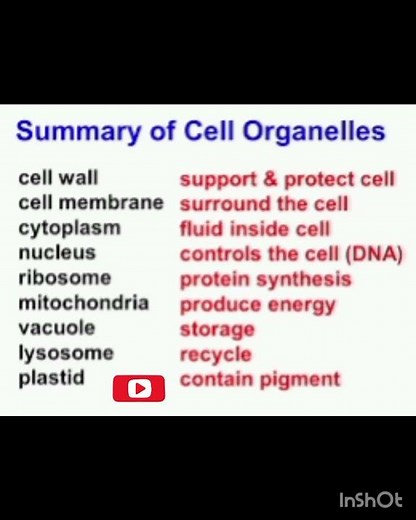 Summary of Cell Organelles

| | |
|---|---|
| cell wall | support & protect cell |
| cell membrane | surround the cell |
| cytoplasm | fluid inside cell |
| nucleus | controls the cell (DNA) |
| ribosome | protein synthesis |
| mitochondria | produce energy |
| vacuole | storage |
| lysosome | recycle |
| plastid | contain pigment |

InShOt